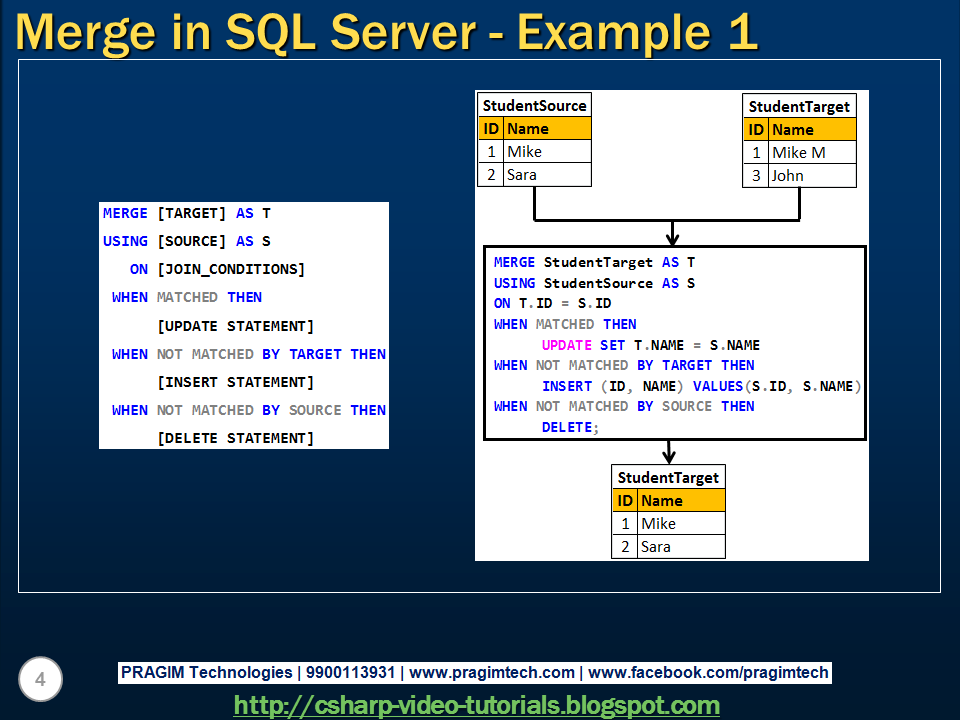 Merge in SQL Server - Example 1

MERGE [TARGET] AS T
USING [SOURCE] AS S
ON [JOIN_CONDITIONS]
WHEN MATCHED THEN
[UPDATE STATEMENT]
WHEN NOT MATCHED BY TARGET THEN
[INSERT STATEMENT]
WHEN NOT MATCHED BY SOURCE THEN
[DELETE STATEMENT]

StudentSource

| ID | Name |
|---|---|
| 1 | Mike |
| 2 | Sara |

StudentTarget

| ID | Name |
|---|---|
| 1 | Mike M |
| 3 | John |

MERGE StudentTarget AS T
USING StudentSource AS S
ON T.ID = S.ID
WHEN MATCHED THEN
UPDATE SET T.NAME = S.NAME
WHEN NOT MATCHED BY TARGET THEN
INSERT (ID, NAME) VALUES(S.ID, S.NAME)
WHEN NOT MATCHED BY SOURCE THEN
DELETE;

StudentTarget

| ID | Name |
|---|---|
| 1 | Mike |
| 2 | Sara |

4

PRAGIM Technologies | 9900113931 | www.pragimtech.com | www.facebook.com/pragimtech

http://csharp-video-tutorials.blogspot.com